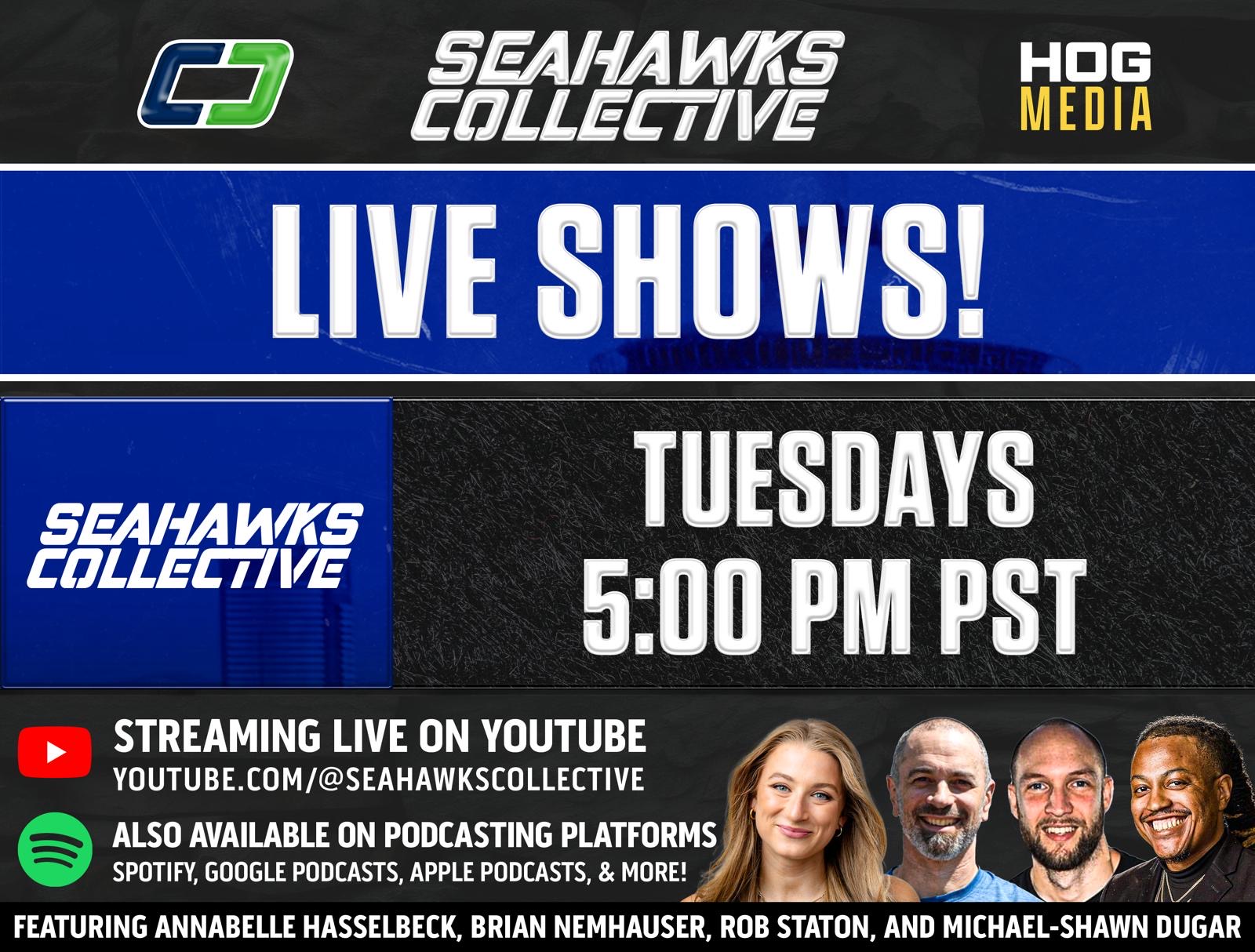 SEAHAWKS COLLECTIVE

HOG MEDIA

LIVE SHOWS!

SEAHAWKS COLLECTIVE

TUESDAYS 5:00 PM PST

STREAMING LIVE ON YOUTUBE
YOUTUBE.COM/@SEAHAWKSCOLLECTIVE

ALSO AVAILABLE ON PODCASTING PLATFORMS
SPOTIFY, GOOGLE PODCASTS, APPLE PODCASTS, & MORE!

FEATURING ANNABELLE HASSELBECK, BRIAN NEMHAUSER, ROB STATON, AND MICHAEL-SHAWN DUGAR